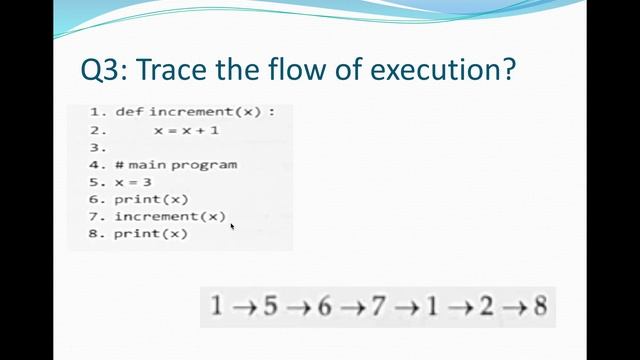 Q3: Trace the flow of execution?

1. def increment(x) :
2. x = x + 1
3.
4. # main program
5. x = 3
6. print(x)
7. increment(x)
8. print(x)

$1 \rightarrow 5 \rightarrow 6 \rightarrow 7 \rightarrow 1 \rightarrow 2 \rightarrow 8$